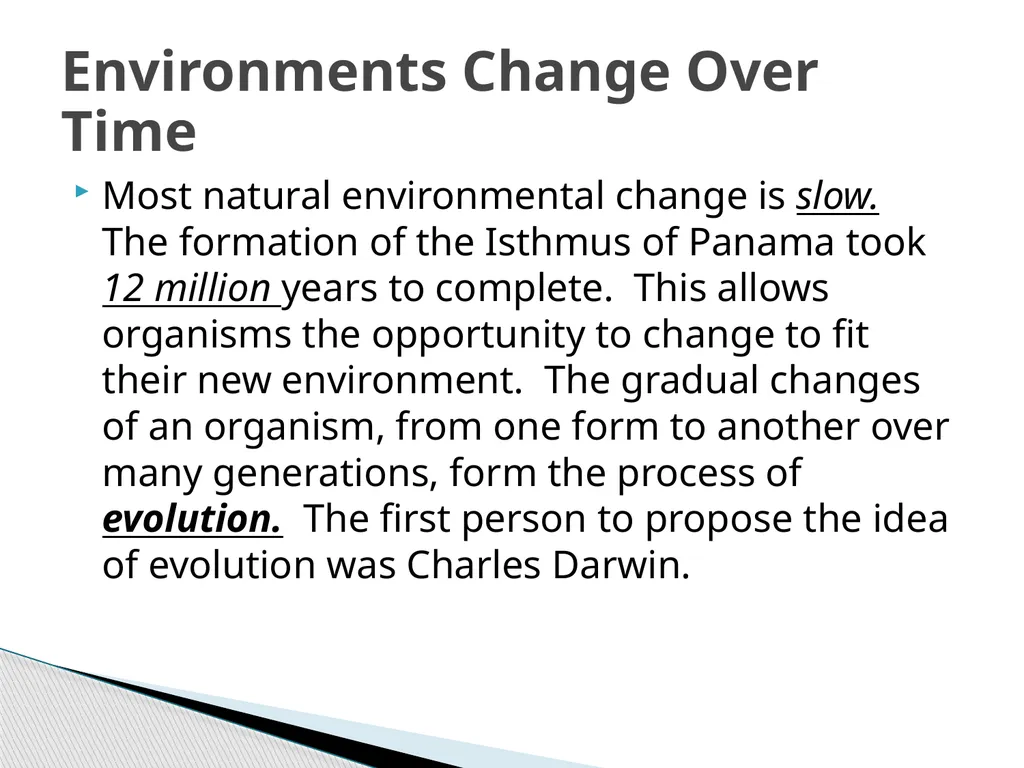 Environments Change Over Time

Most natural environmental change is slow. The formation of the Isthmus of Panama took 12 million years to complete. This allows organisms the opportunity to change to fit their new environment. The gradual changes of an organism, from one form to another over many generations, form the process of evolution. The first person to propose the idea of evolution was Charles Darwin.